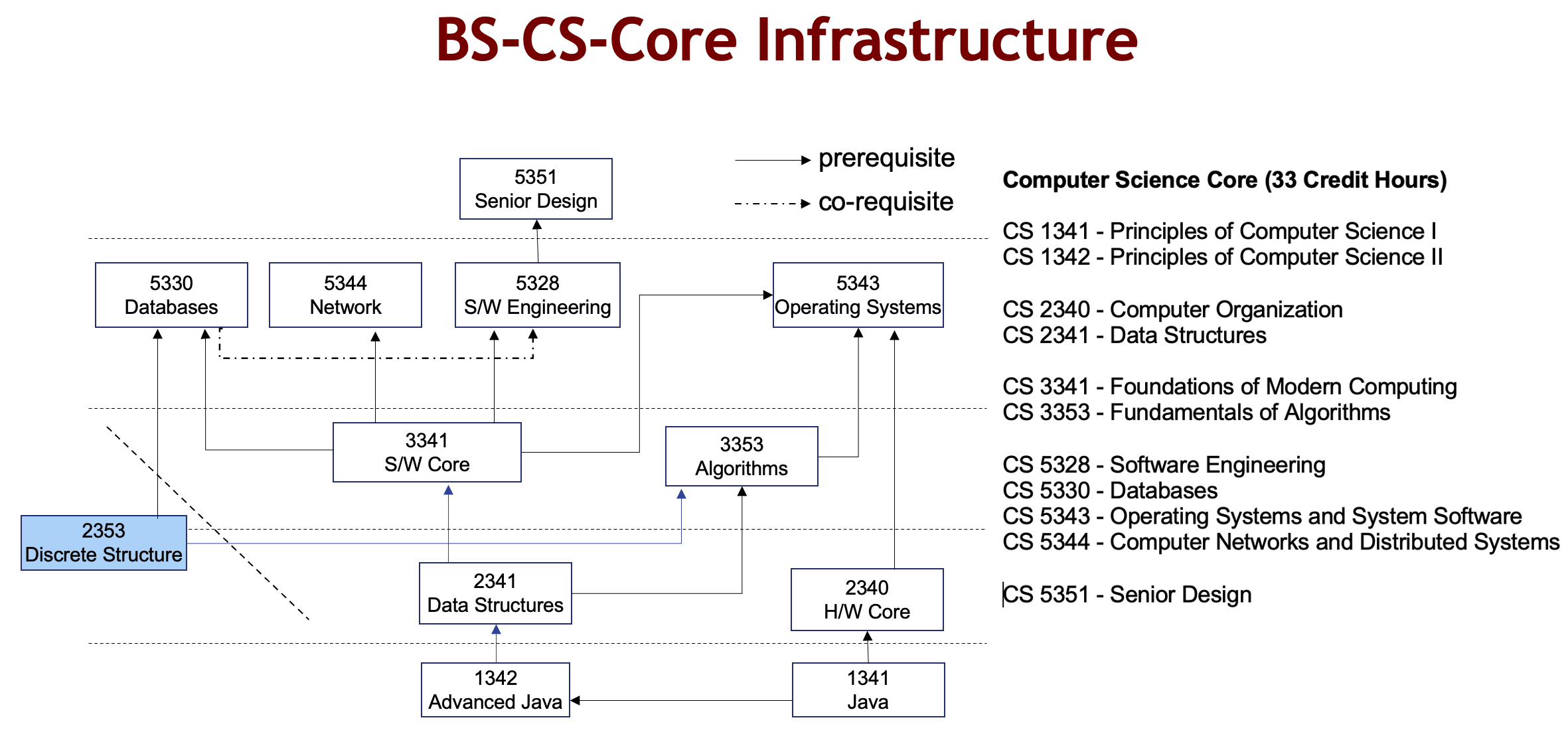 BS-CS-Core Infrastructure

prerequisite

co-requisite

5351
Senior Design

5330
Databases

5344
Network

5328
S/W Engineering

5343
Operating Systems

3341
S/W Core

3353
Algorithms

2353
Discrete Structure

2341
Data Structures

2340
H/W Core

1342
Advanced Java

1341
Java

Computer Science Core (33 Credit Hours)

CS 1341 - Principles of Computer Science I
CS 1342 - Principles of Computer Science II

CS 2340 - Computer Organization
CS 2341 - Data Structures

CS 3341 - Foundations of Modern Computing
CS 3353 - Fundamentals of Algorithms

CS 5328 - Software Engineering
CS 5330 - Databases
CS 5343 - Operating Systems and System Software
CS 5344 - Computer Networks and Distributed Systems

CS 5351 - Senior Design